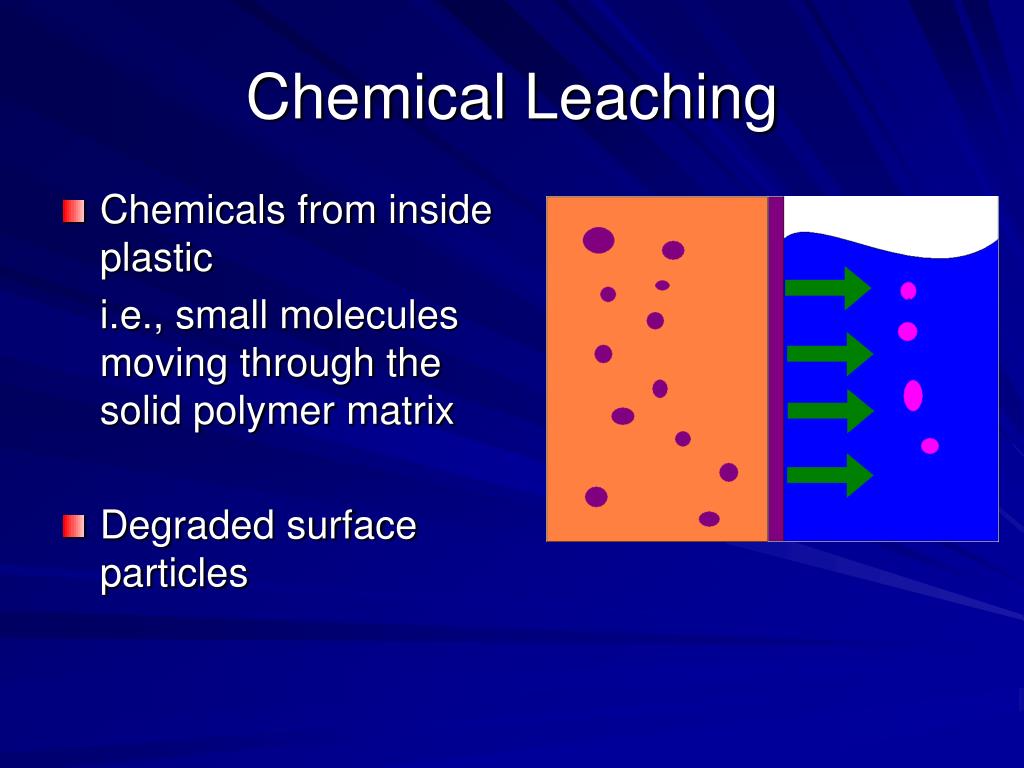 Chemical Leaching

Chemicals from inside plastic

i.e., small molecules moving through the solid polymer matrix

Degraded surface particles